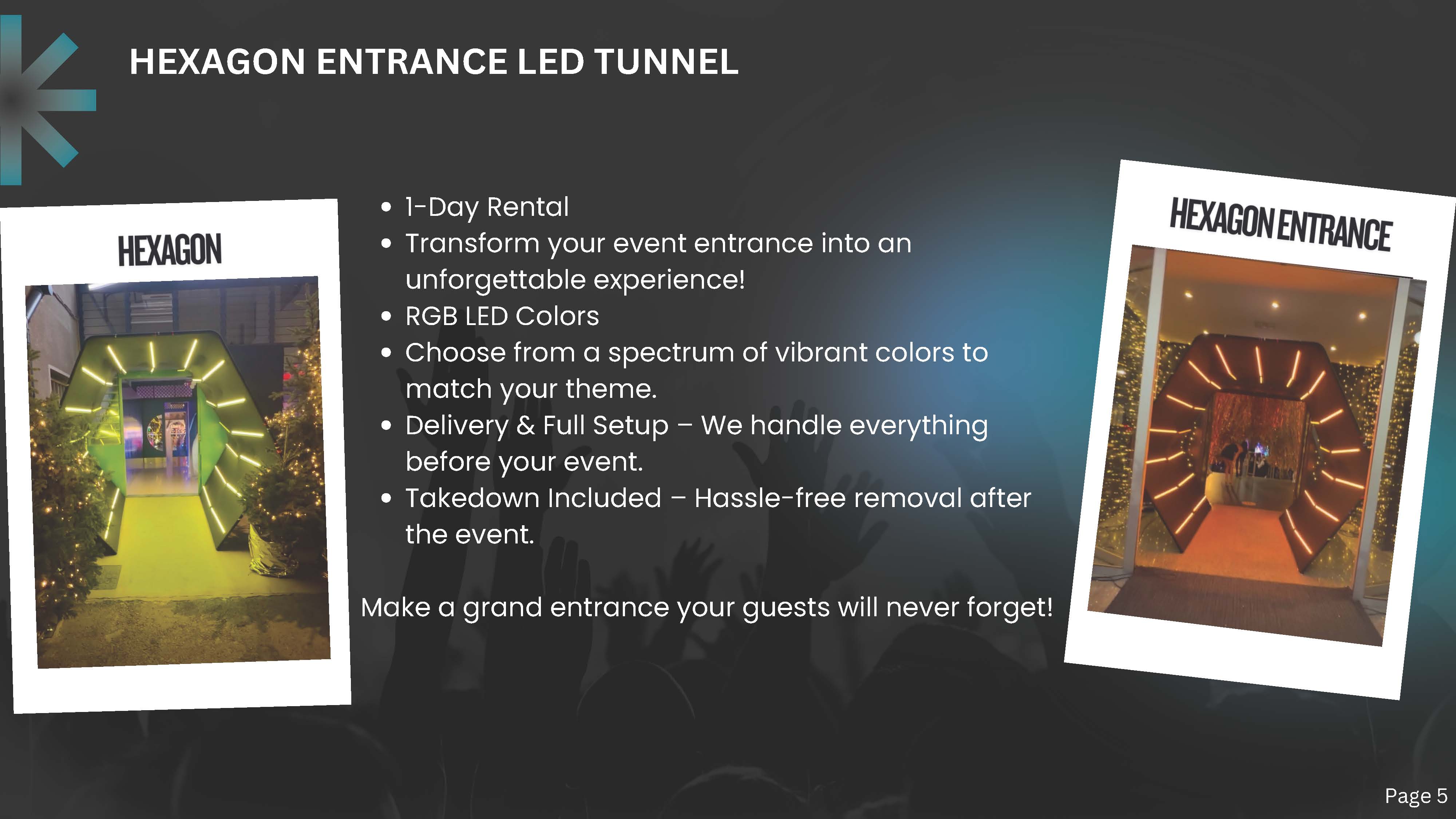 HEXAGON ENTRANCE LED TUNNEL

HEXAGON

- 1-Day Rental
- Transform your event entrance into an unforgettable experience!
- RGB LED Colors
- Choose from a spectrum of vibrant colors to match your theme.
- Delivery & Full Setup – We handle everything before your event.
- Takedown Included – Hassle-free removal after the event.

Make a grand entrance your guests will never forget!

HEXAGON ENTRANCE

Page 5